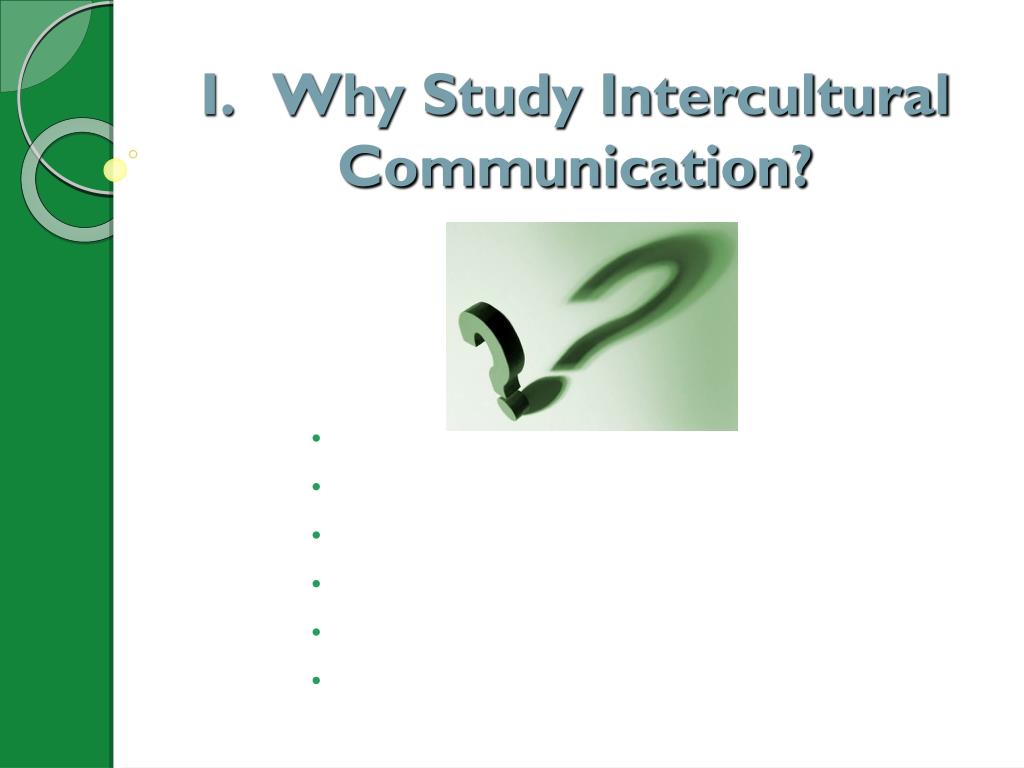 I. Why Study Intercultural Communication?